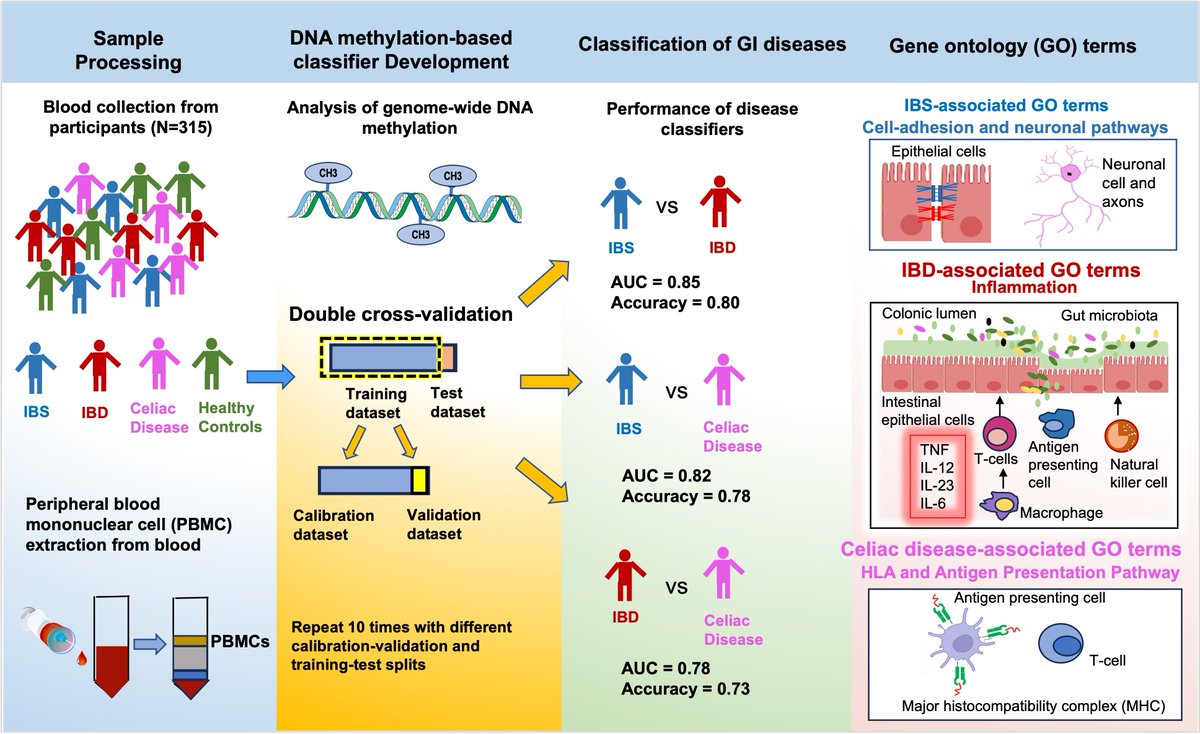 Sample Processing

Blood collection from participants (N=315)

IBS IBD Celiac Disease Healthy Controls

Peripheral blood mononuclear cell (PBMC) extraction from blood

PBMCs

DNA methylation-based classifier Development

Analysis of genome-wide DNA methylation

CH3 CH3 CH3

Double cross-validation

Training dataset Test dataset

Calibration dataset Validation dataset

Repeat 10 times with different calibration-validation and training-test splits

Classification of GI diseases

Performance of disease classifiers

IBS VS IBD

AUC = 0.85
Accuracy = 0.80

IBS VS Celiac Disease

AUC = 0.82
Accuracy = 0.78

IBD VS Celiac Disease

AUC = 0.78
Accuracy = 0.73

Gene ontology (GO) terms

IBS-associated GO terms
Cell-adhesion and neuronal pathways

Epithelial cells

Neuronal cell and axons

IBD-associated GO terms
Inflammation

Colonic lumen

Gut microbiota

Intestinal epithelial cells

TNF
IL-12
IL-23
IL-6

T-cells

Antigen presenting cell

Natural killer cell

Macrophage

Celiac disease-associated GO terms
HLA and Antigen Presentation Pathway

Antigen presenting cell

T-cell

Major histocompatibility complex (MHC)